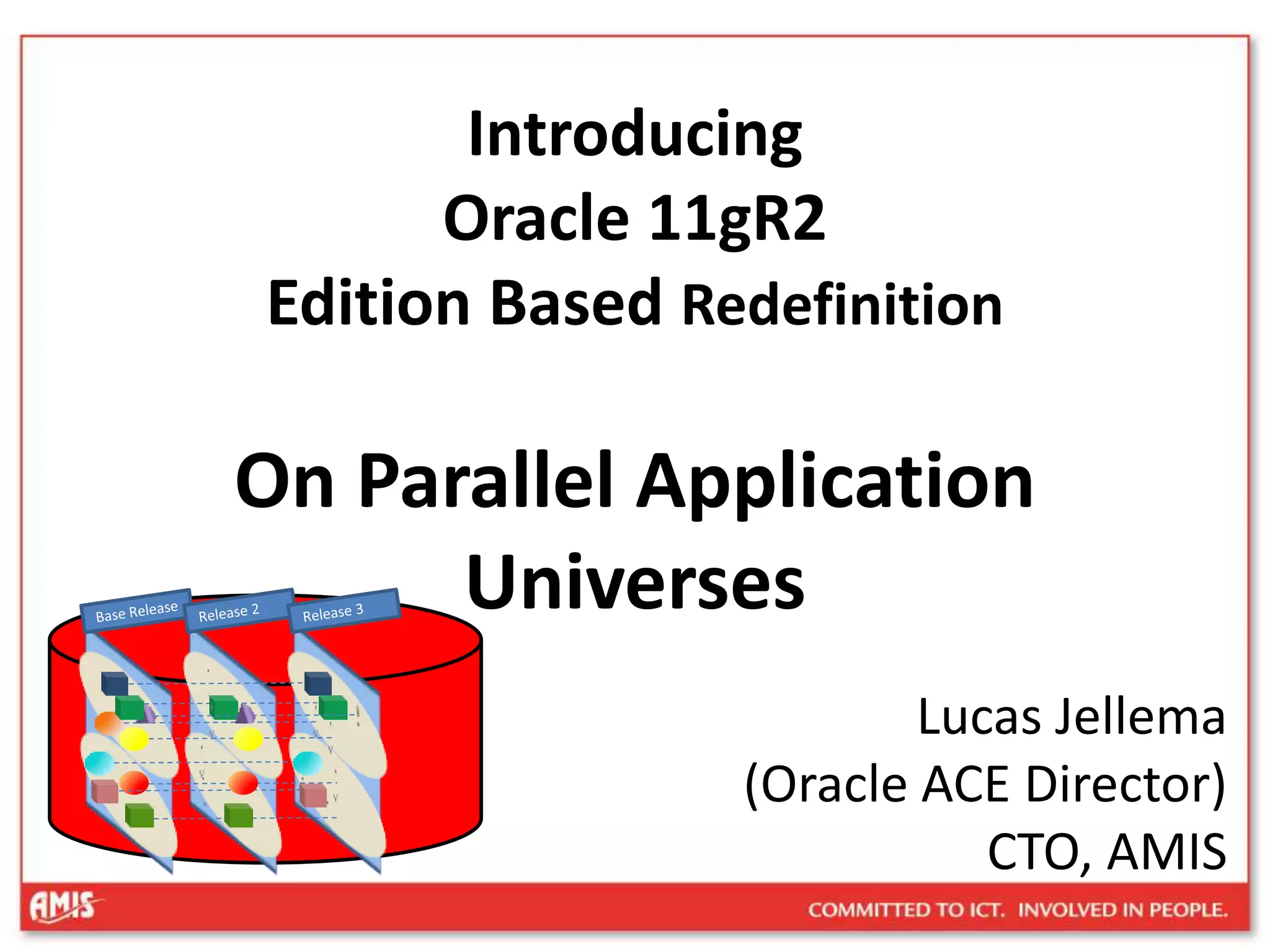 Introducing
Oracle 11gR2
Edition Based Redefinition

On Parallel Application Universes

Base Release
Release 2
Release 3

Lucas Jellema
(Oracle ACE Director)
CTO, AMIS

AMIS
COMMITTED TO ICT. INVOLVED IN PEOPLE.